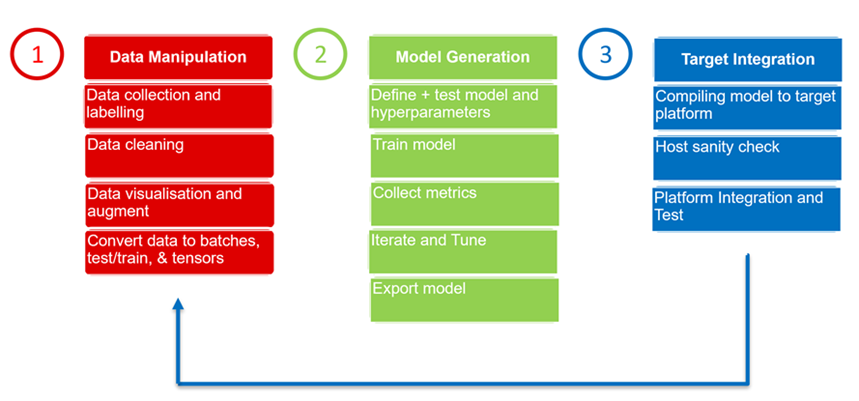 1

Data Manipulation

Data collection and labelling

Data cleaning

Data visualisation and augment

Convert data to batches, test/train, & tensors

2

Model Generation

Define + test model and hyperparameters

Train model

Collect metrics

Iterate and Tune

Export model

3

Target Integration

Compiling model to target platform

Host sanity check

Platform Integration and Test